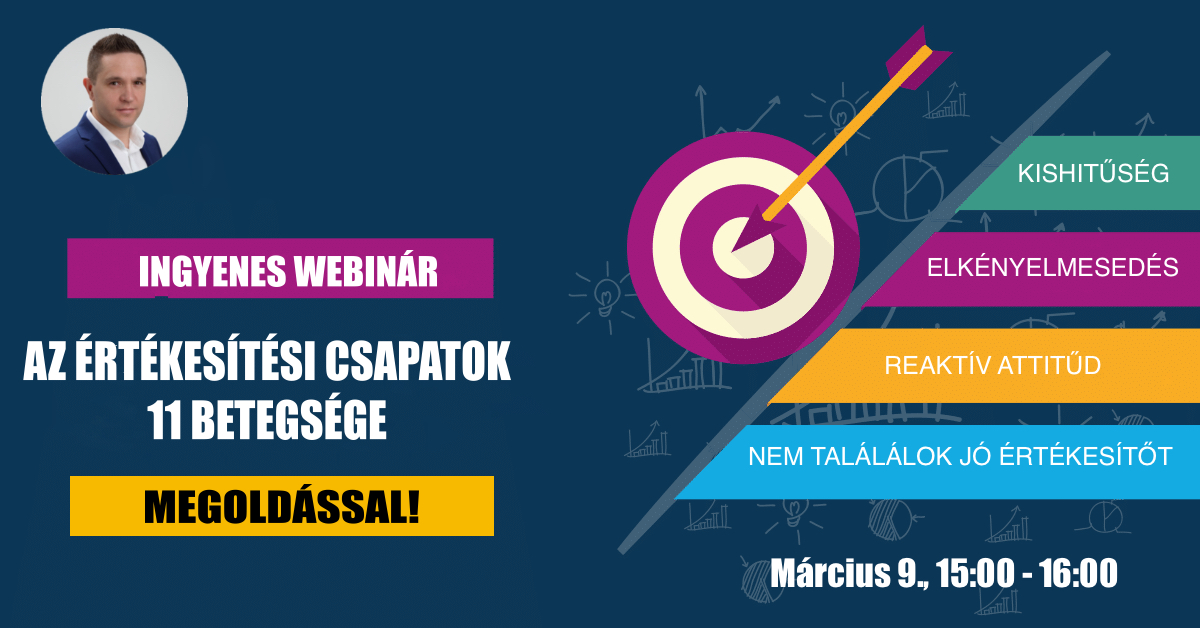 INGYENES WEBINÁR

AZ ÉRTÉKESÍTÉSI CSAPATOK 11 BETEGSÉGE

MEGOLDÁSSAL!

KISHITŰSÉG

ELKÉNYELMESEDÉS

REAKTÍV ATTITŰD

NEM TALÁLÁLOK JÓ ÉRTÉKESÍTŐT

Március 9., 15:00 - 16:00